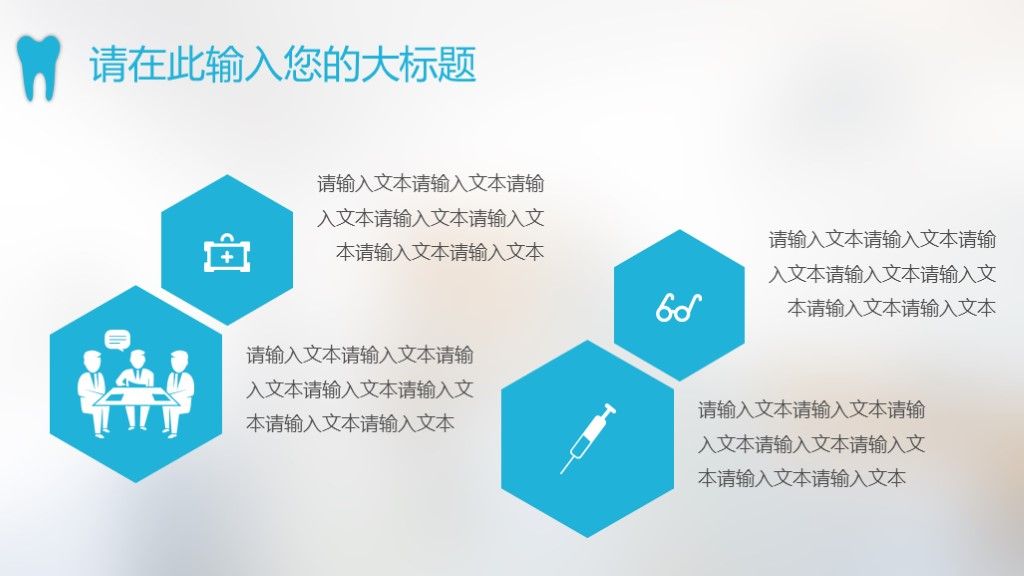 请在此输入您的大标题

请输入文本请输入文本请输入文本请输入文本请输入文本请输入文本请输入文本

请输入文本请输入文本请输入文本请输入文本请输入文本请输入文本请输入文本

请输入文本请输入文本请输入文本请输入文本请输入文本请输入文本请输入文本

请输入文本请输入文本请输入文本请输入文本请输入文本请输入文本请输入文本